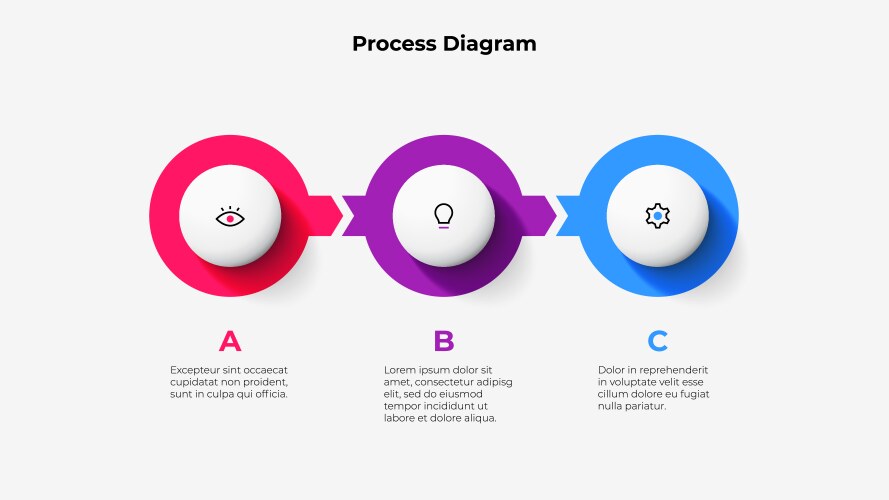 Process Diagram

A

Excepteur sint occaecat cupidatat non proident, sunt in culpa qui officia.

B

Lorem ipsum dolor sit amet, consectetur adipisg elit, sed do eiusmod tempor incididunt ut labore et dolore aliqua.

C

Dolor in reprehenderit in voluptate velit esse cillum dolore eu fugiat nulla pariatur.